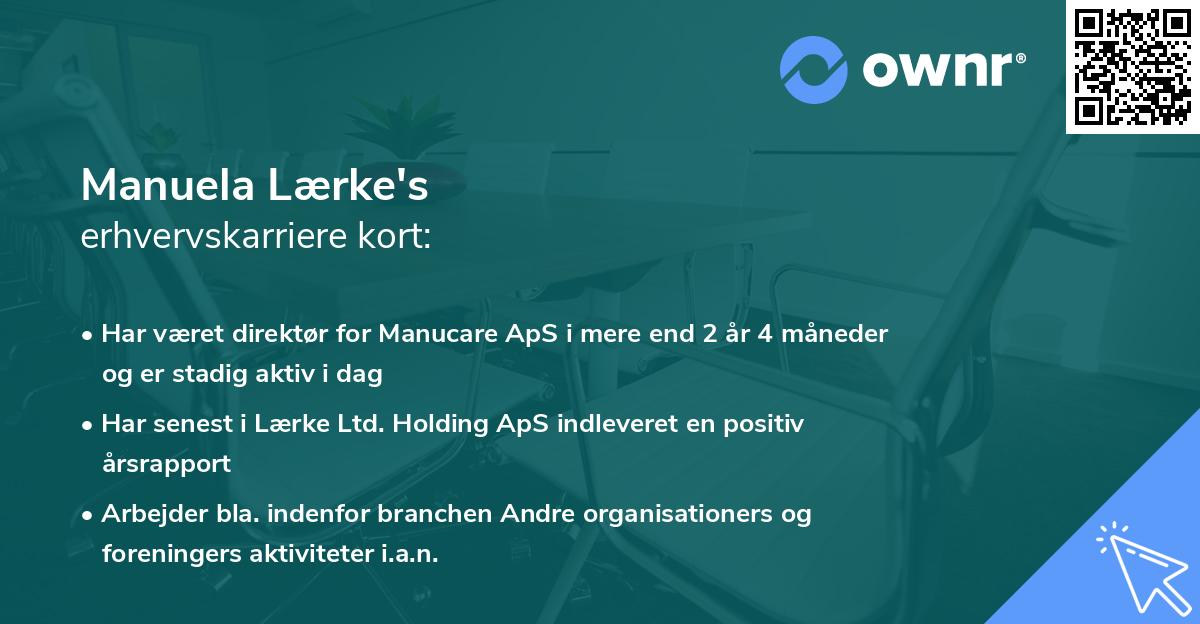 ownr®

Manuela Lærke's
erhvervskarriere kort:

• Har været direktør for Manucare ApS i mere end 2 år 4 måneder og er stadig aktiv i dag

• Har senest i Lærke Ltd. Holding ApS indleveret en positiv årsrapport

• Arbejder bla. indenfor branchen Andre organisationers og foreningers aktiviteter i.a.n.